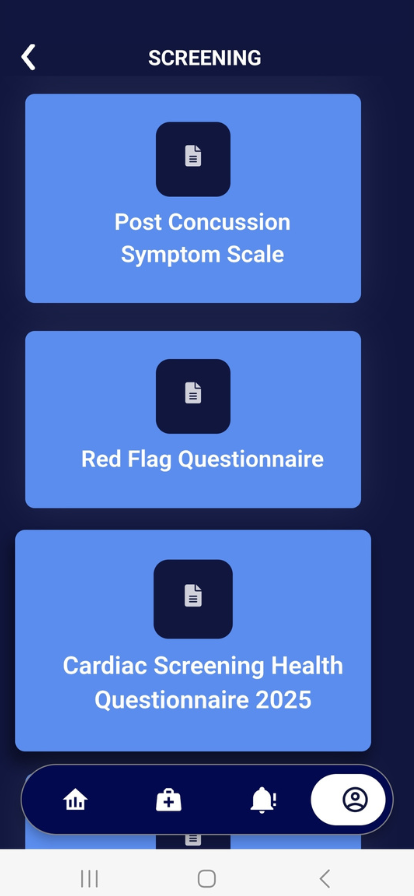 SCREENING

Post Concussion Symptom Scale

Red Flag Questionnaire

Cardiac Screening Health Questionnaire 2025